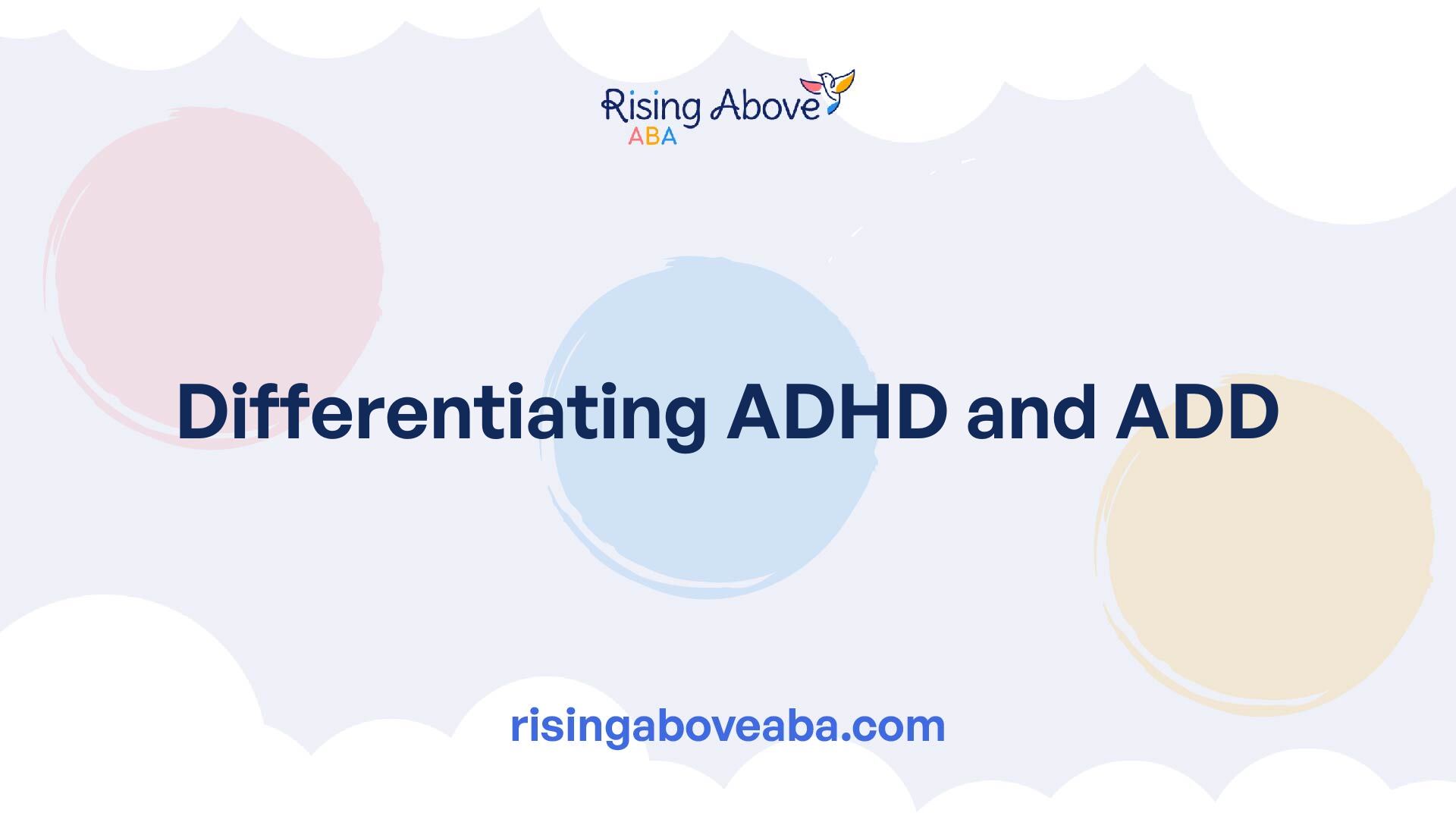 Rising Above
ABA

Differentiating ADHD and ADD

risingaboveaba.com